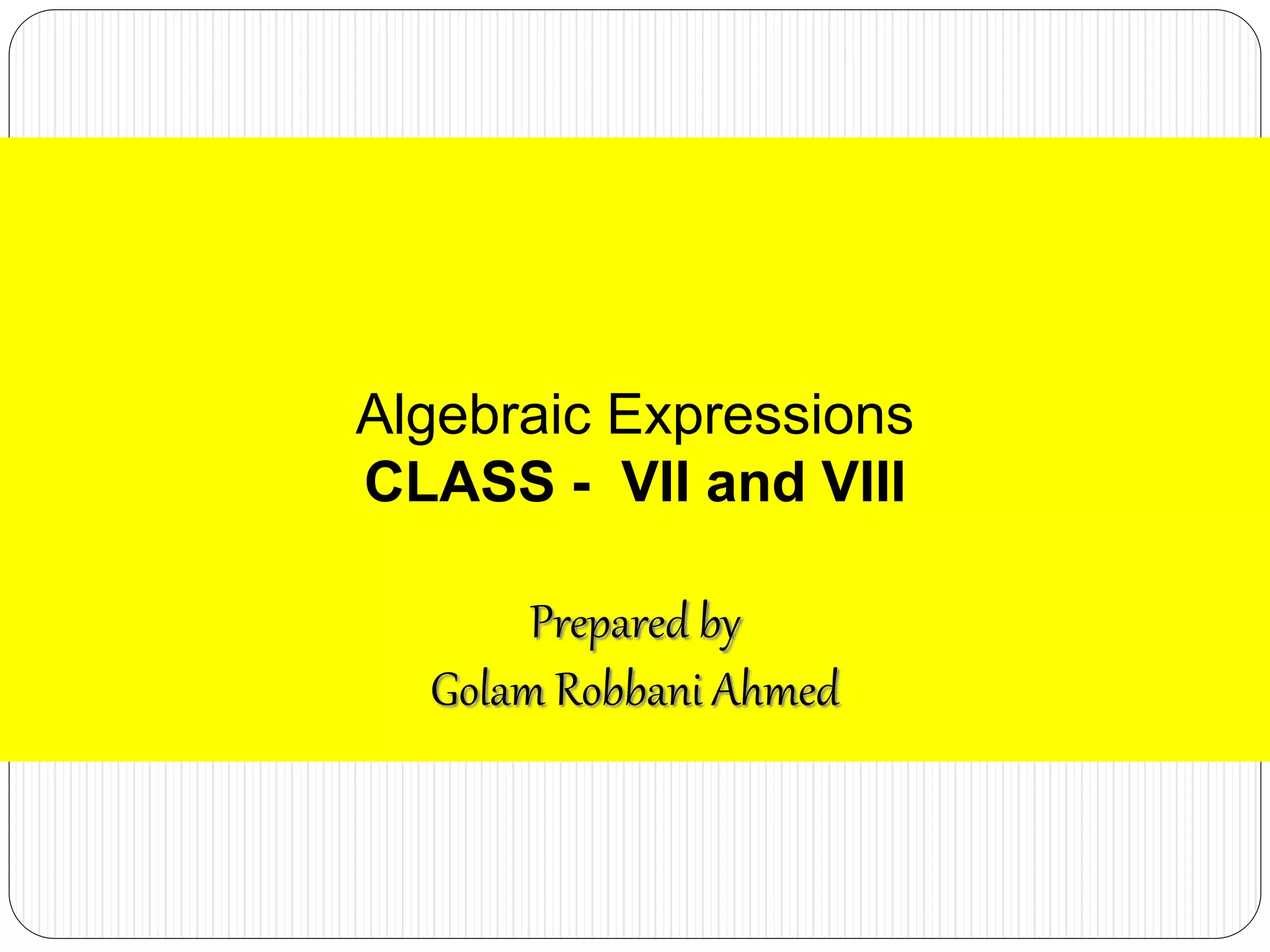 Algebraic Expressions
CLASS - VII and VIII

Prepared by
Golam Robbani Ahmed